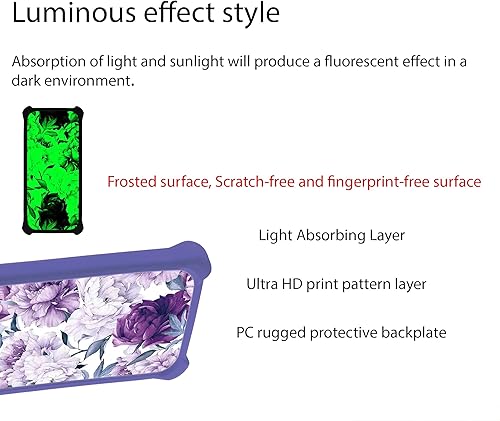 Luminous effect style

Absorption of light and sunlight will produce a fluorescent effect in a dark environment.

Frosted surface, Scratch-free and fingerprint-free surface

Light Absorbing Layer

Ultra HD print pattern layer

PC rugged protective backplate